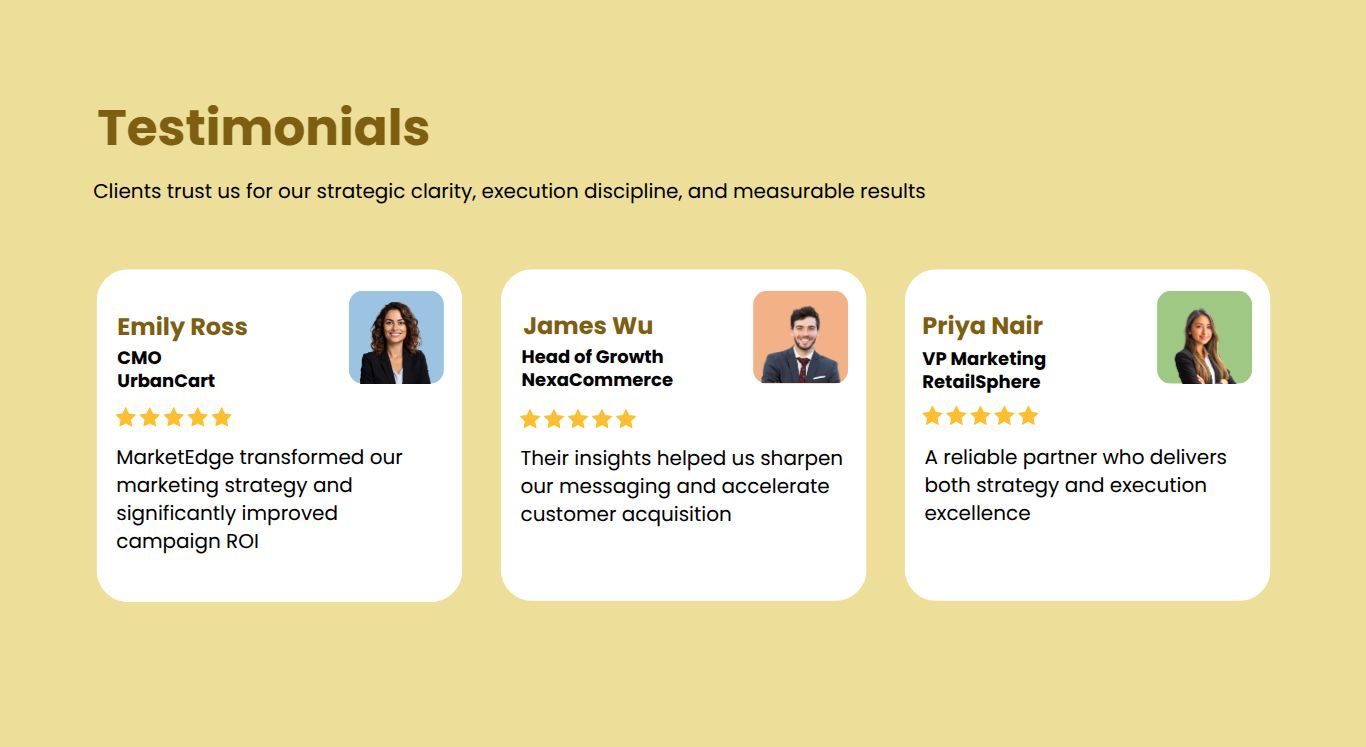 Testimonials

Clients trust us for our strategic clarity, execution discipline, and measurable results

Emily Ross
CMO
UrbanCart

MarketEdge transformed our marketing strategy and significantly improved campaign ROI

James Wu
Head of Growth
NexaCommerce

Their insights helped us sharpen our messaging and accelerate customer acquisition

Priya Nair
VP Marketing
RetailSphere

A reliable partner who delivers both strategy and execution excellence